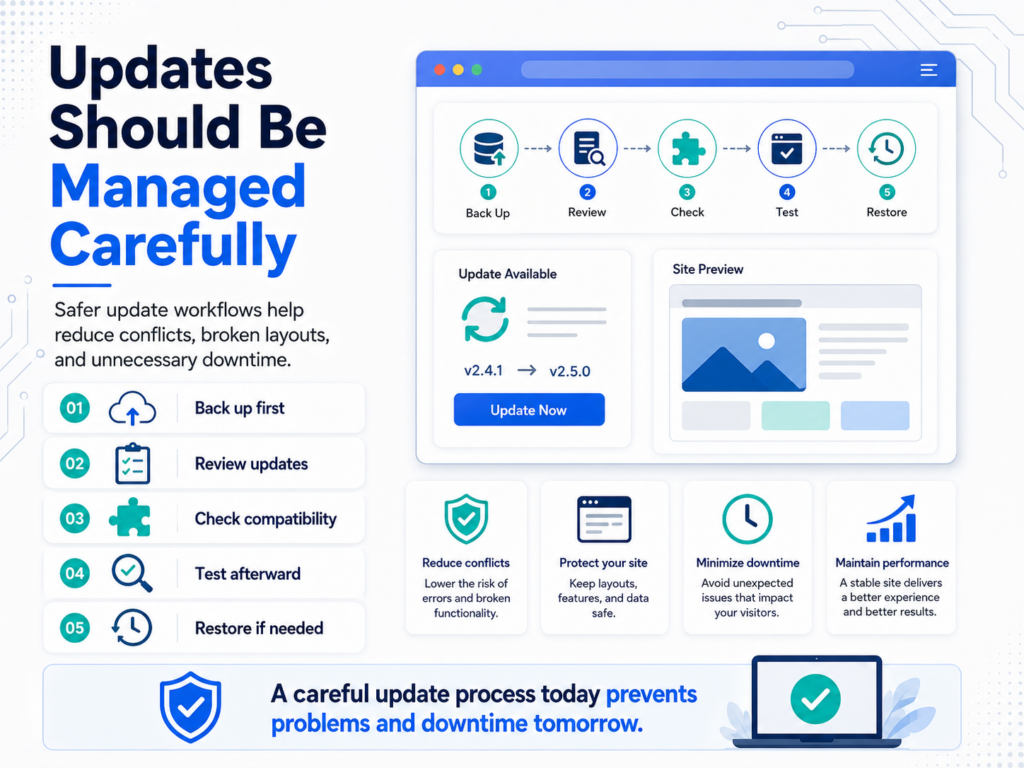 Updates Should Be Managed Carefully

Safer update workflows help reduce conflicts, broken layouts, and unnecessary downtime.

01 Back up first
02 Review updates
03 Check compatibility
04 Test afterward
05 Restore if needed

1 Back Up
2 Review
3 Check
4 Test
5 Restore

Update Available
v2.4.1 → v2.5.0
Update Now

Site Preview

Reduce conflicts
Lower the risk of errors and broken functionality.

Protect your site
Keep layouts, features, and data safe.

Minimize downtime
Avoid unexpected issues that impact your visitors.

Maintain performance
A stable site delivers a better experience and better results.

A careful update process today prevents problems and downtime tomorrow.